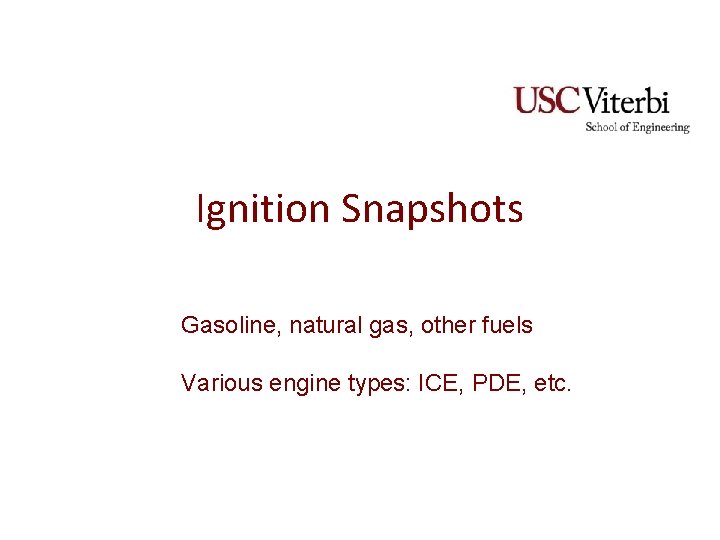 USC Viterbi
School of Engineering

Ignition Snapshots

Gasoline, natural gas, other fuels

Various engine types: ICE, PDE, etc.